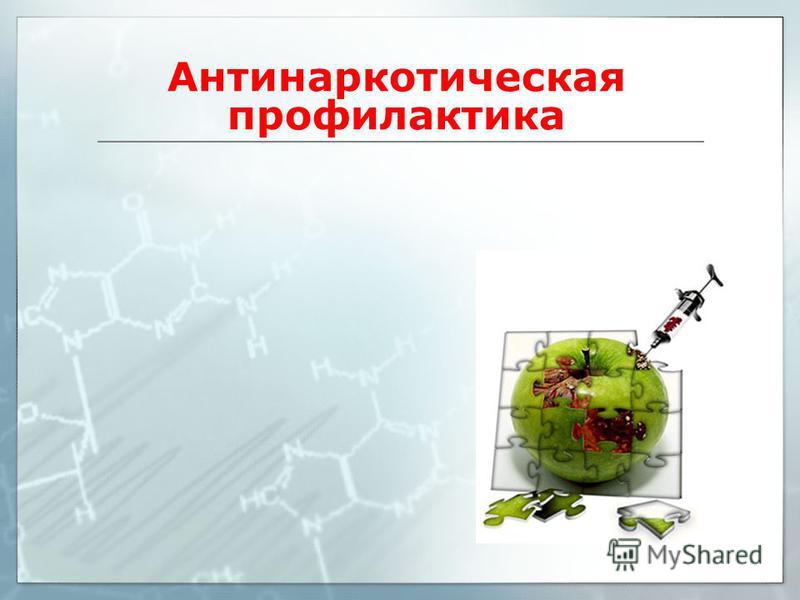 Антинаркотическая профилактика

MyShared